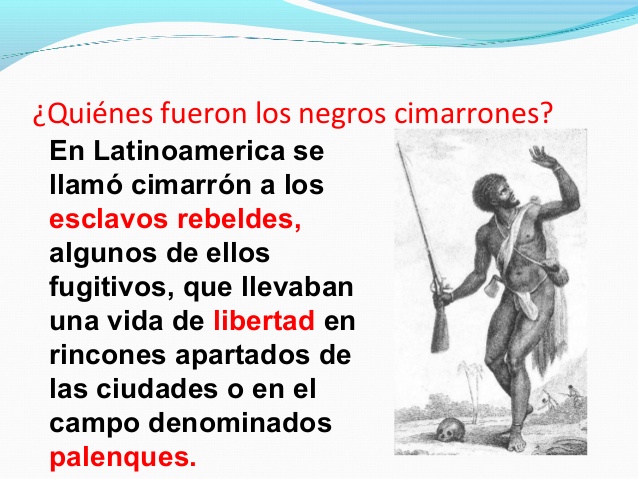 ¿Quiénes fueron los negros cimarrones?

En Latinoamerica se llamó cimarrón a los esclavos rebeldes, algunos de ellos fugitivos, que llevaban una vida de libertad en rincones apartados de las ciudades o en el campo denominados palenques.